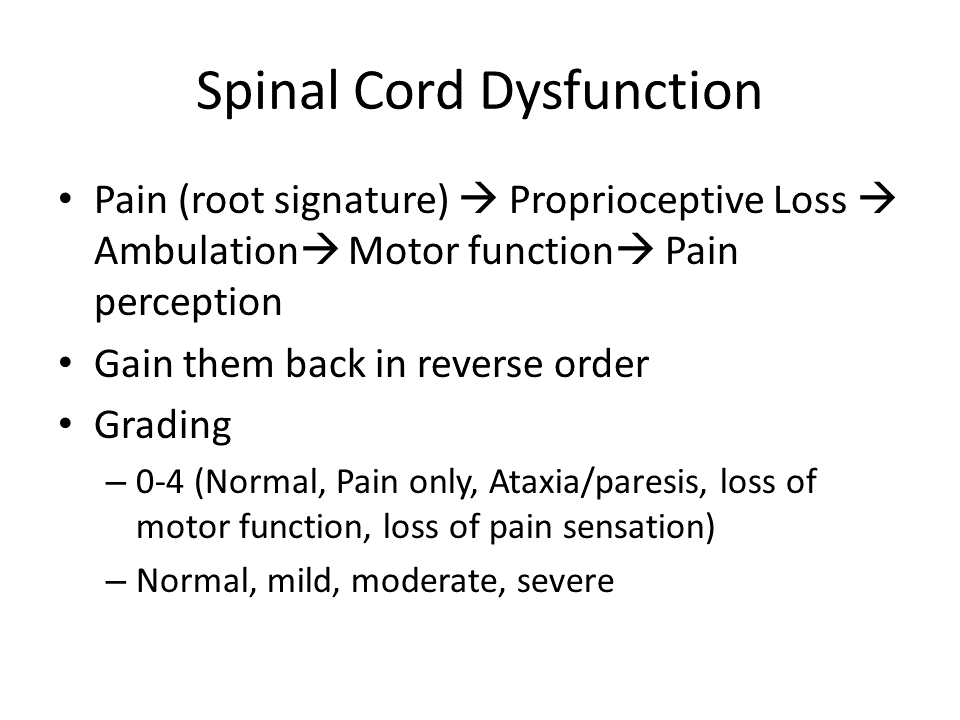 Spinal Cord Dysfunction

• Pain (root signature) → Proprioceptive Loss → Ambulation→ Motor function→ Pain perception
• Gain them back in reverse order
• Grading
– 0-4 (Normal, Pain only, Ataxia/paresis, loss of motor function, loss of pain sensation)
– Normal, mild, moderate, severe